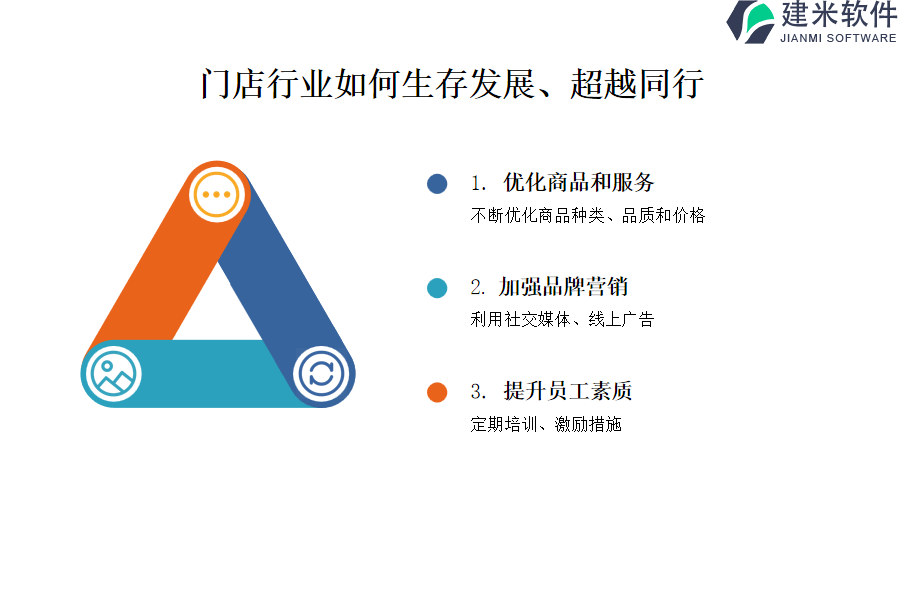 建米软件
JIANMI SOFTWARE

门店行业如何生存发展、超越同行

1. 优化商品和服务
不断优化商品种类、品质和价格

2. 加强品牌营销
利用社交媒体、线上广告

3. 提升员工素质
定期培训、激励措施